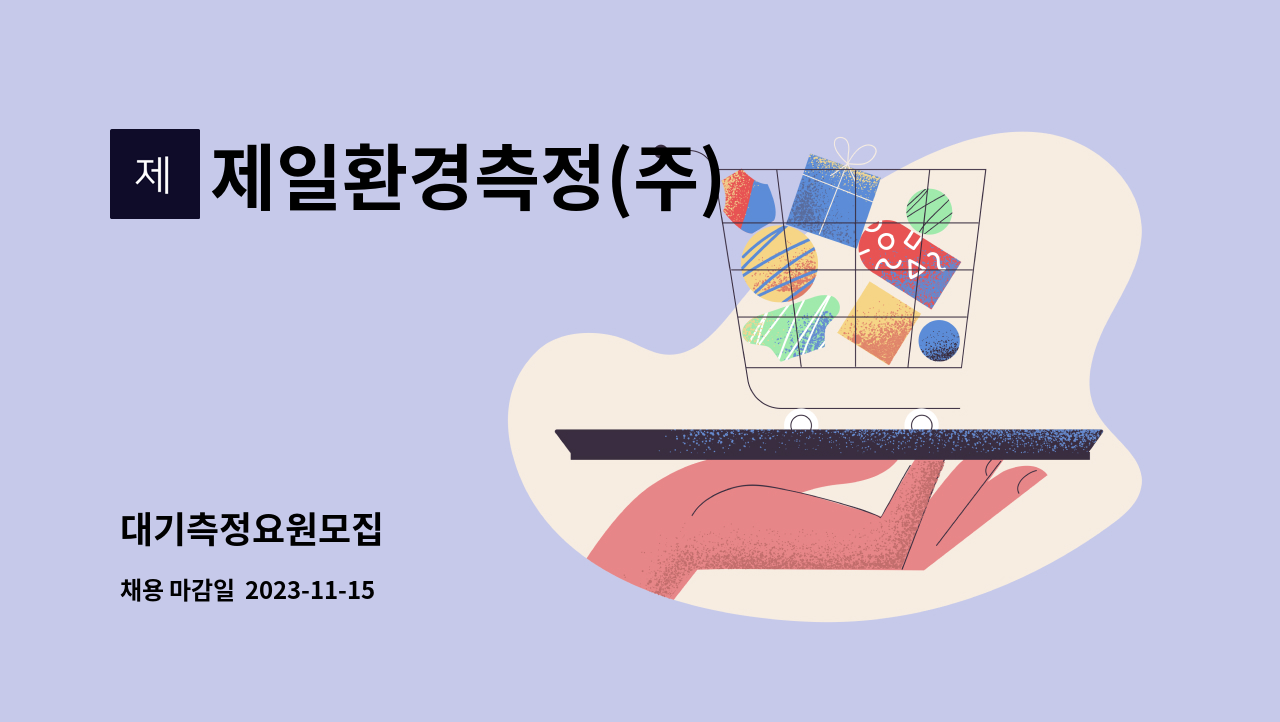 제

제일환경측정(주)

대기측정요원모집

채용 마감일 2023-11-15